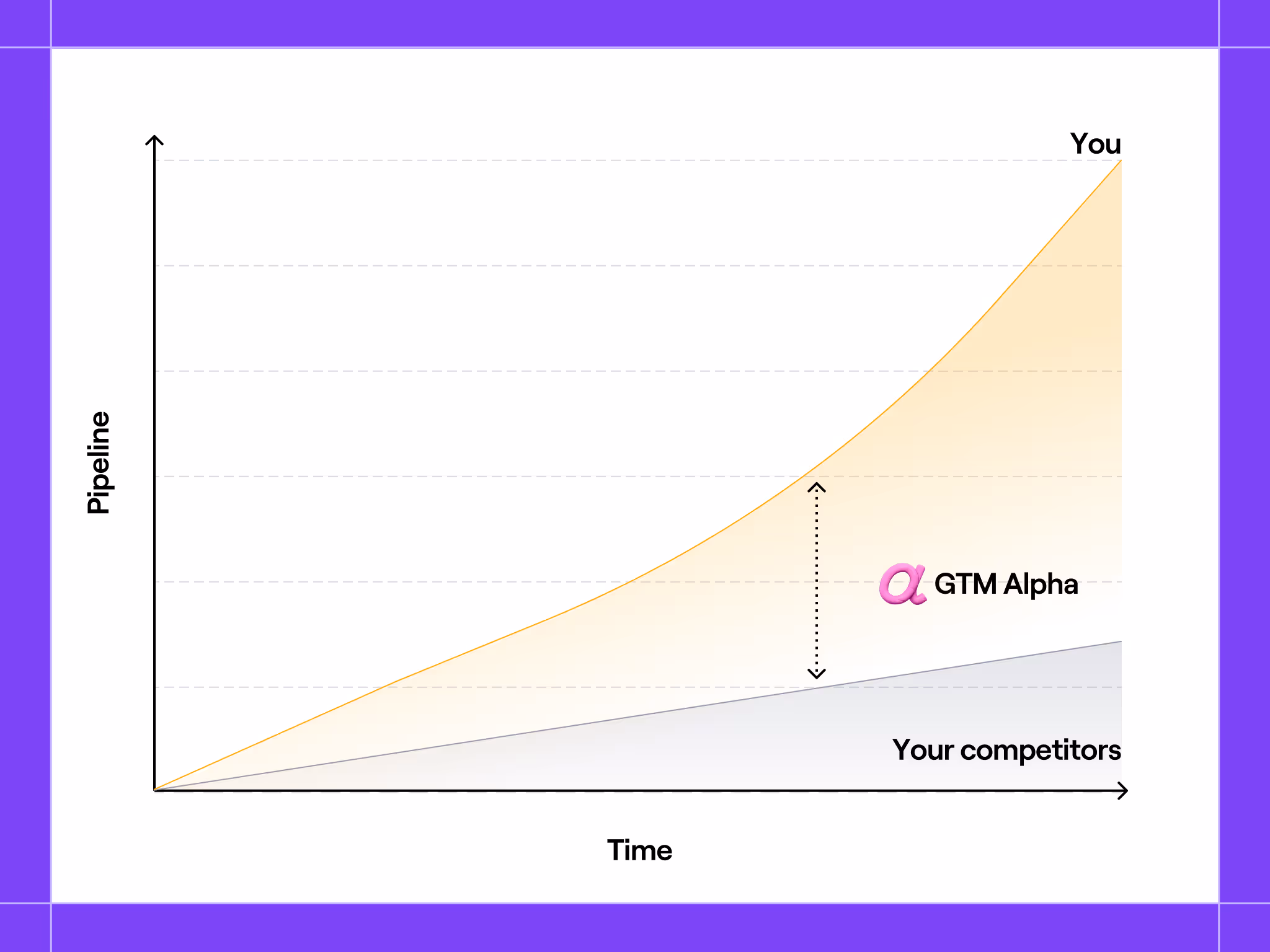 Pipeline

You

GTM Alpha

Your competitors

Time